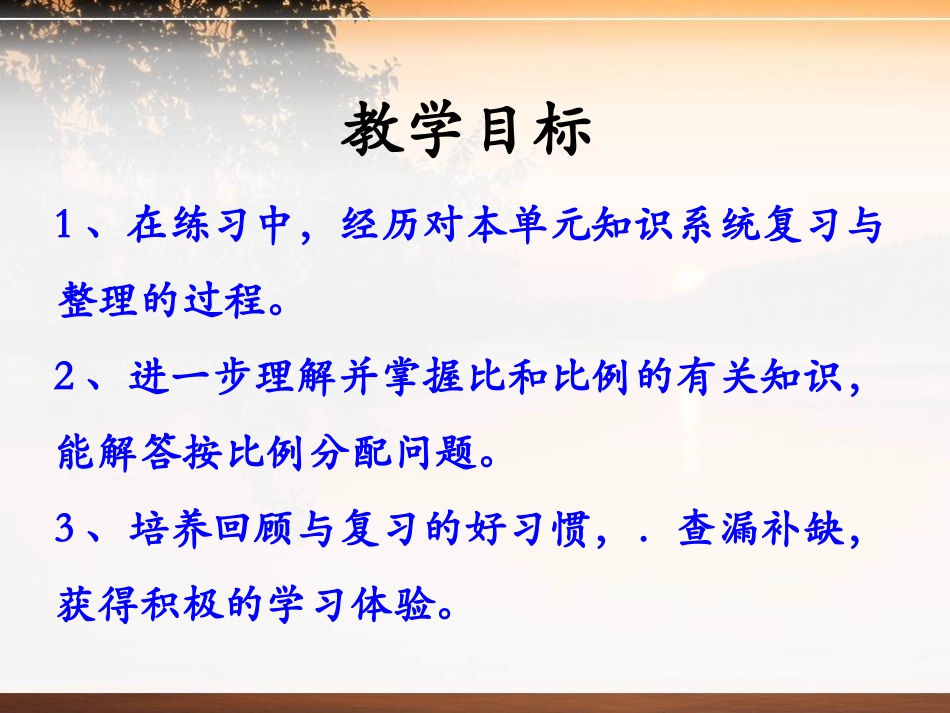 教学目标

1、在练习中，经历对本单元知识系统复习与整理的过程。

2、进一步理解并掌握比和比例的有关知识，能解答按比例分配问题。

3、培养回顾与复习的好习惯，．查漏补缺，获得积极的学习体验。